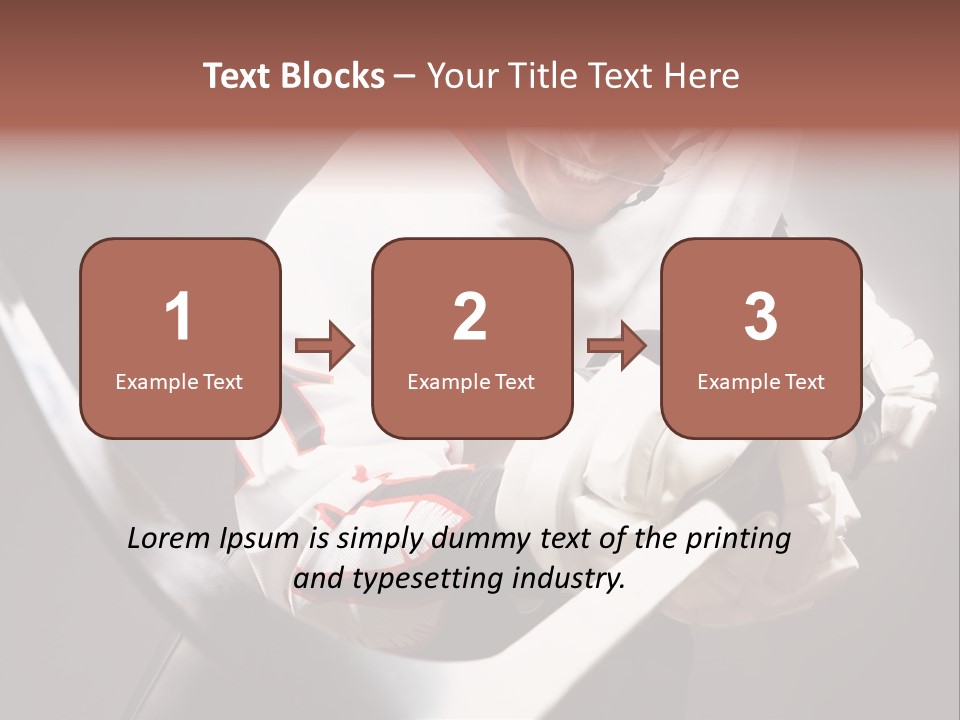 Text Blocks – Your Title Text Here

1
Example Text

2
Example Text

3
Example Text

Lorem Ipsum is simply dummy text of the printing and typesetting industry.